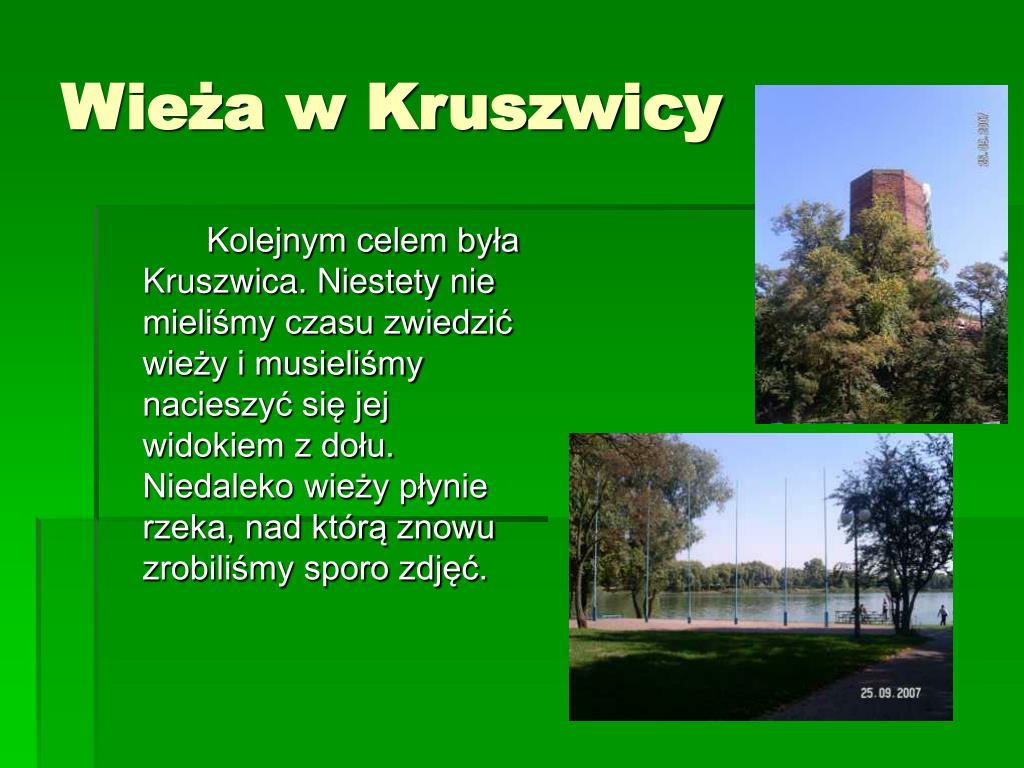 Wieża w Kruszwicy

Kolejnym celem była Kruszwica. Niestety nie mieliśmy czasu zwiedzić wieży i musieliśmy nacieszyć się jej widokiem z dołu. Niedaleko wieży płynie rzeka, nad którą znowu zrobiliśmy sporo zdjęć.

25.09.2007

25.09.2007